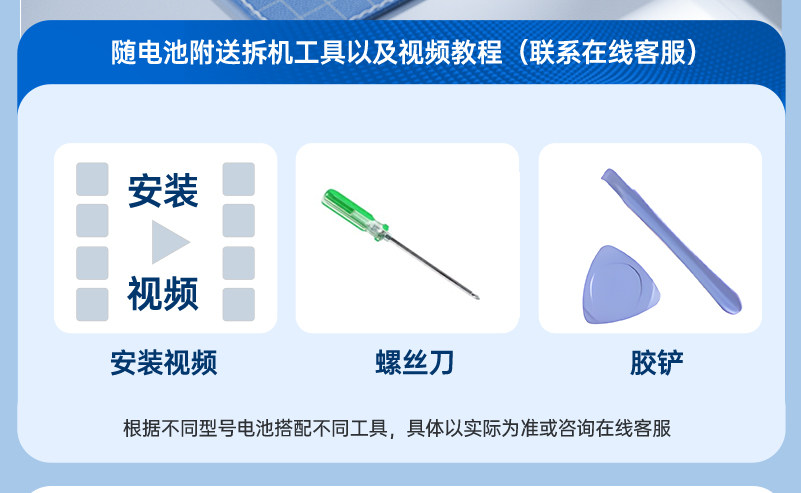 随电池附送拆机工具以及视频教程（联系在线客服）

安装
视频

安装视频

螺丝刀

胶铲

根据不同型号电池搭配不同工具，具体以实际为准或咨询在线客服